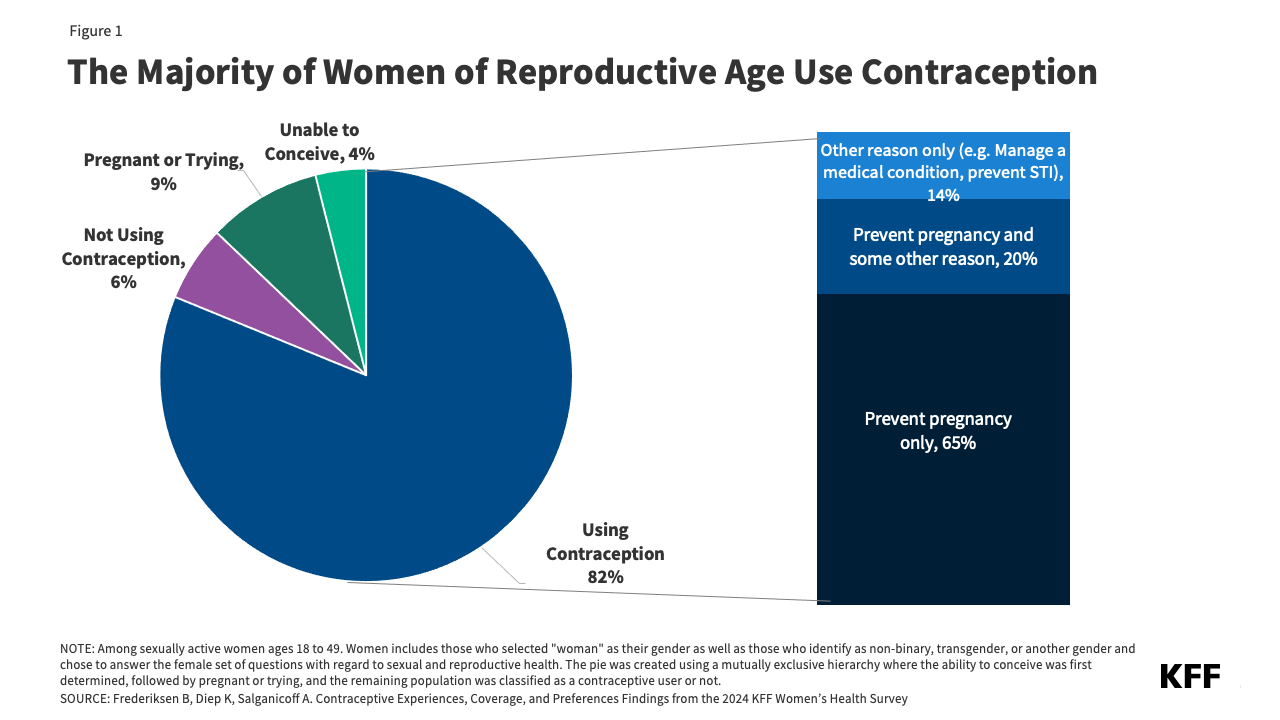 Figure 1

The Majority of Women of Reproductive Age Use Contraception

Unable to Conceive, 4%

Pregnant or Trying, 9%

Not Using Contraception, 6%

Using Contraception 82%

Other reason only (e.g. Manage a medical condition, prevent STI), 14%

Prevent pregnancy and some other reason, 20%

Prevent pregnancy only, 65%

NOTE: Among sexually active women ages 18 to 49. Women includes those who selected "woman" as their gender as well as those who identify as non-binary, transgender, or another gender and chose to answer the female set of questions with regard to sexual and reproductive health. The pie was created using a mutually exclusive hierarchy where the ability to conceive was first determined, followed by pregnant or trying, and the remaining population was classified as a contraceptive user or not.
SOURCE: Frederiksen B, Diep K, Salganicoff A. Contraceptive Experiences, Coverage, and Preferences Findings from the 2024 KFF Women's Health Survey

KFF